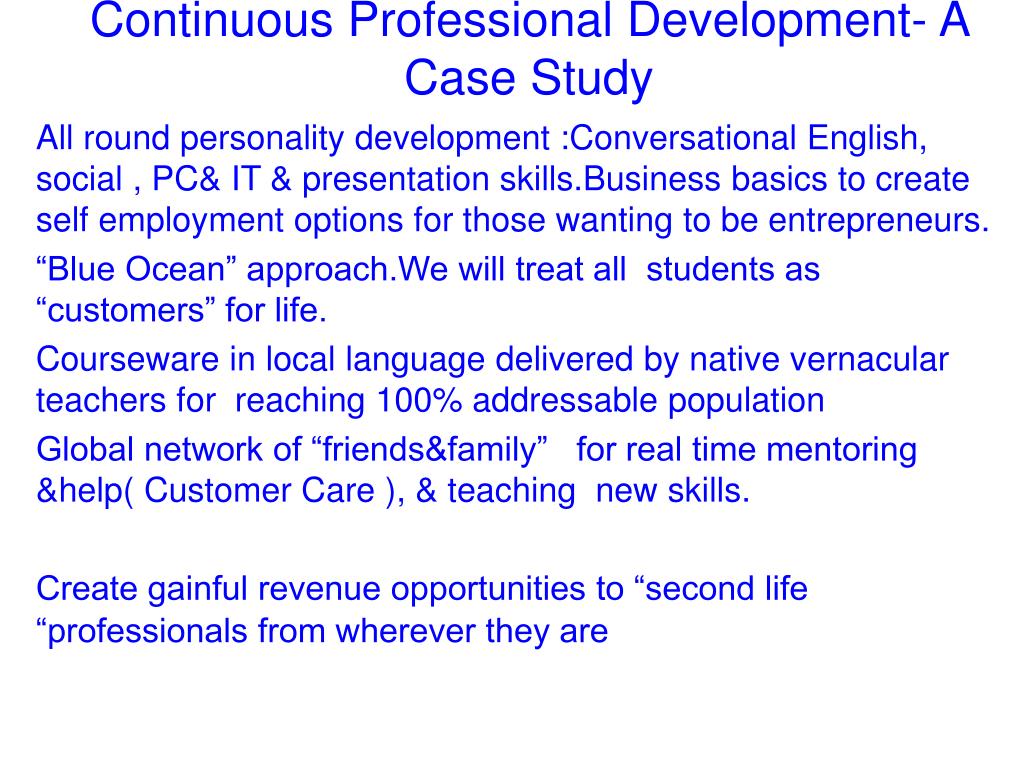 Continuous Professional Development- A Case Study

All round personality development :Conversational English, social , PC& IT & presentation skills.Business basics to create self employment options for those wanting to be entrepreneurs.

“Blue Ocean” approach.We will treat all students as “customers” for life.

Courseware in local language delivered by native vernacular teachers for reaching 100% addressable population

Global network of “friends&family” for real time mentoring &help( Customer Care ), & teaching new skills.

Create gainful revenue opportunities to “second life “professionals from wherever they are